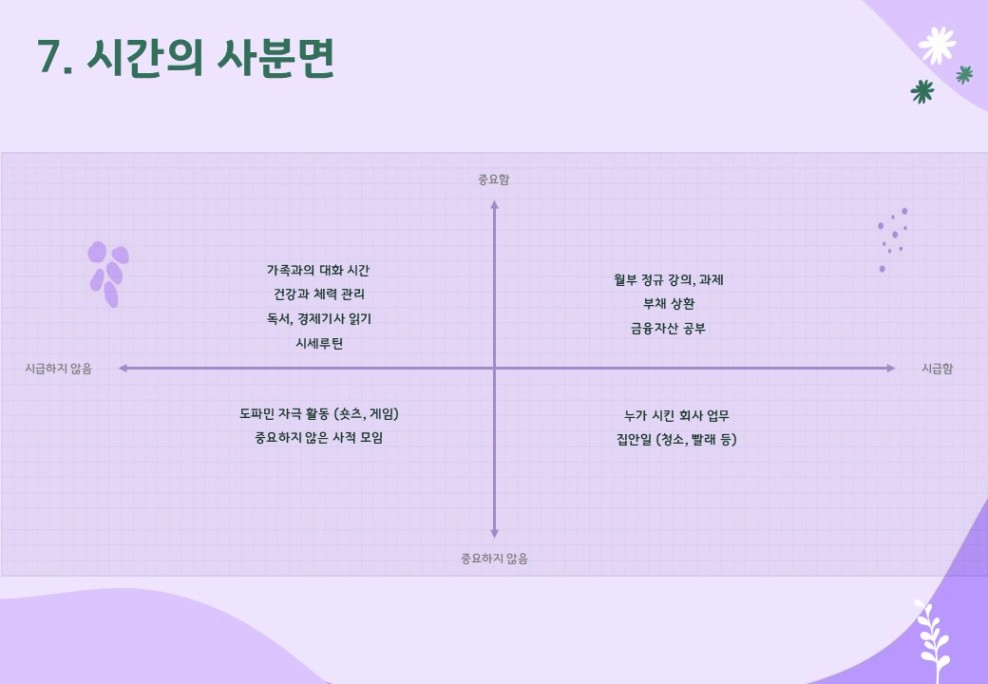 7. 시간의 사분면

중요함

가족과의 대화 시간
건강과 체력 관리
독서, 경제기사 읽기
시세루틴

월부 정규 강의, 과제
부채 상환
금융자산 공부

시급하지 않음

시급함

도파민 자극 활동 (숏츠, 게임)
중요하지 않은 사적 모임

누가 시킨 회사 업무
집안일 (청소, 빨래 등)

중요하지 않음